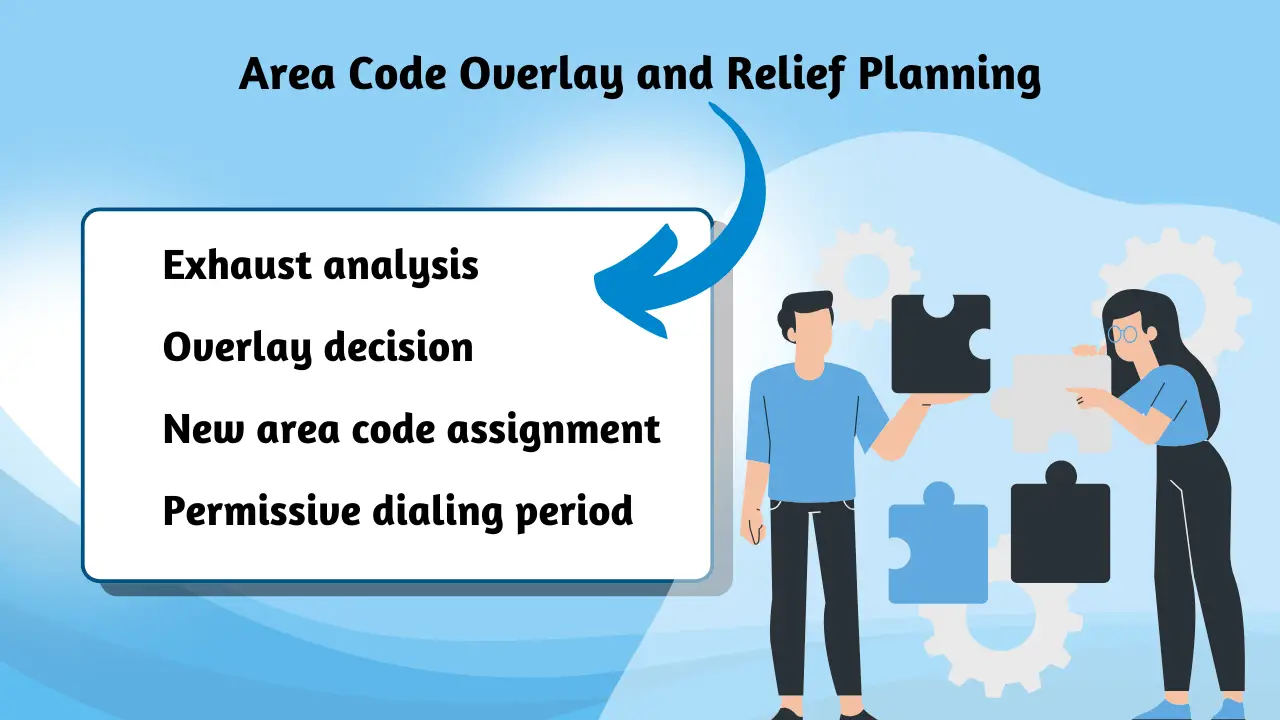 Area Code Overlay and Relief Planning

Exhaust analysis

Overlay decision

New area code assignment

Permissive dialing period